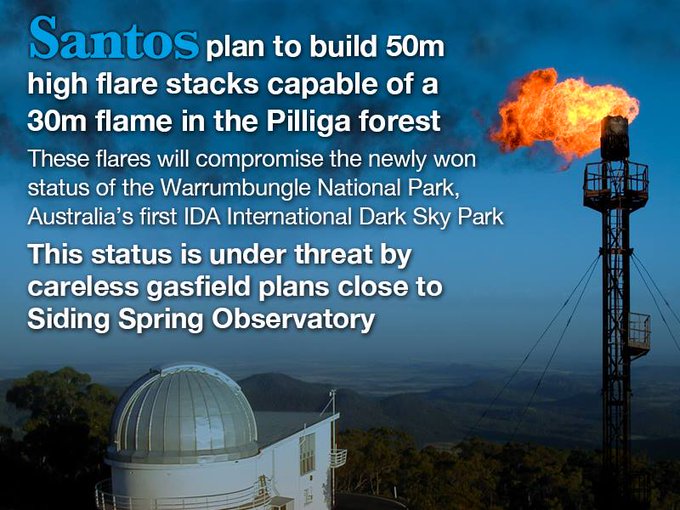 Santos plan to build 50m high flare stacks capable of a 30m flame in the Pilliga forest

These flares will compromise the newly won status of the Warrumbungle National Park, Australia's first IDA International Dark Sky Park

This status is under threat by careless gasfield plans close to Siding Spring Observatory